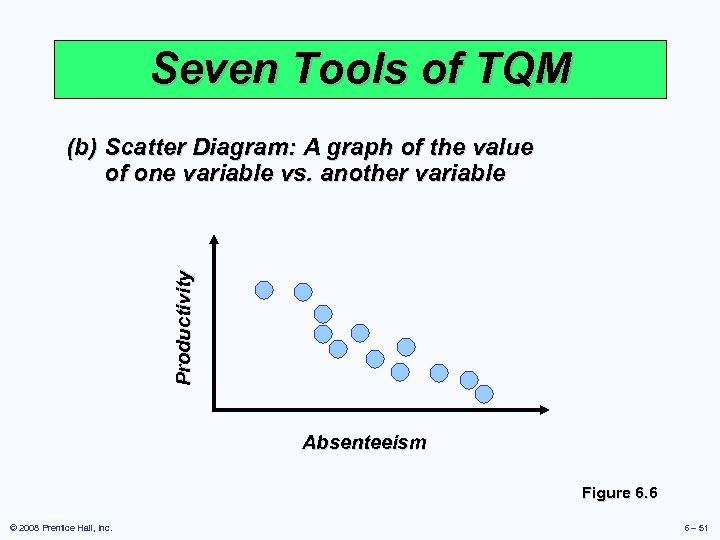 Seven Tools of TQM

(b) Scatter Diagram: A graph of the value of one variable vs. another variable

Productivity

Absenteeism

Figure 6.6

© 2008 Prentice Hall, Inc.

6 – 51